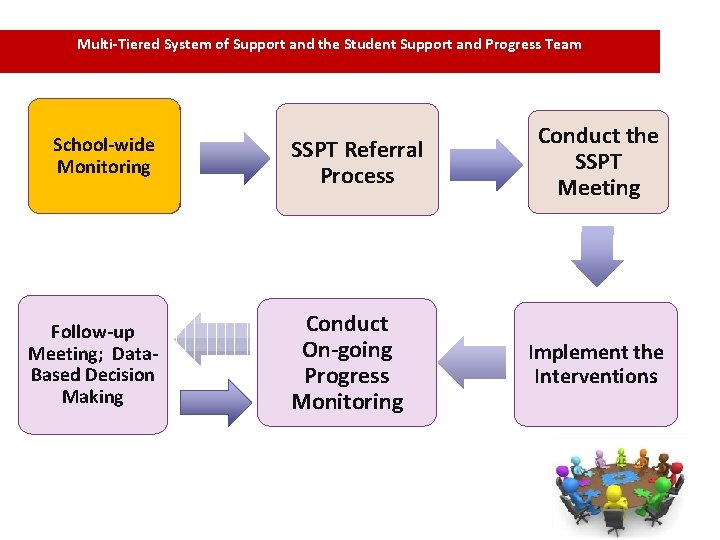 Multi-Tiered System of Support and the Student Support and Progress Team

School-wide Monitoring

SSPT Referral Process

Conduct the SSPT Meeting

Implement the Interventions

Conduct On-going Progress Monitoring

Follow-up Meeting; Data-Based Decision Making